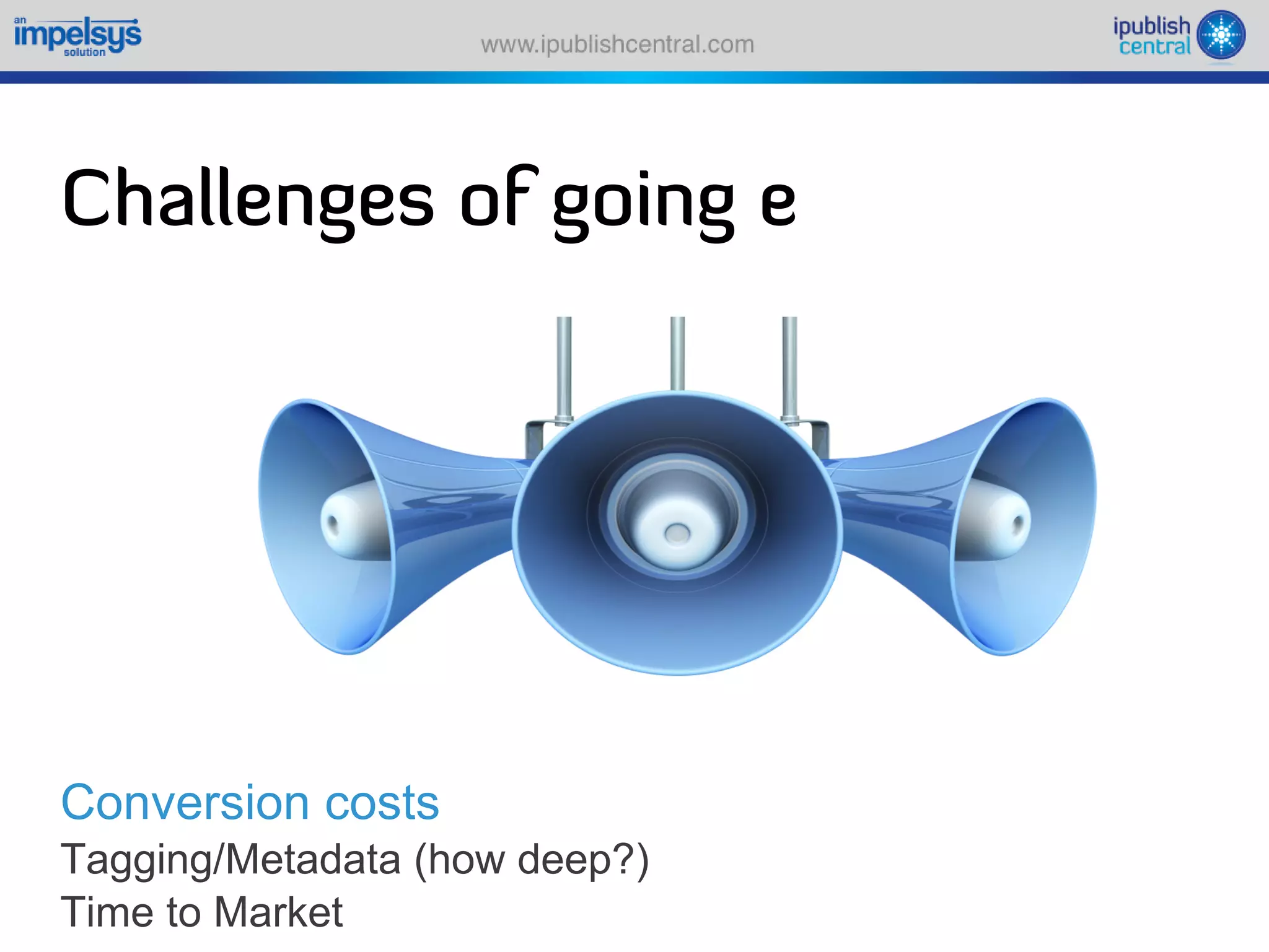 an impelsys solution

www.ipublishcentral.com

ipublish central

Challenges of going e

Conversion costs

Tagging/Metadata (how deep?)

Time to Market